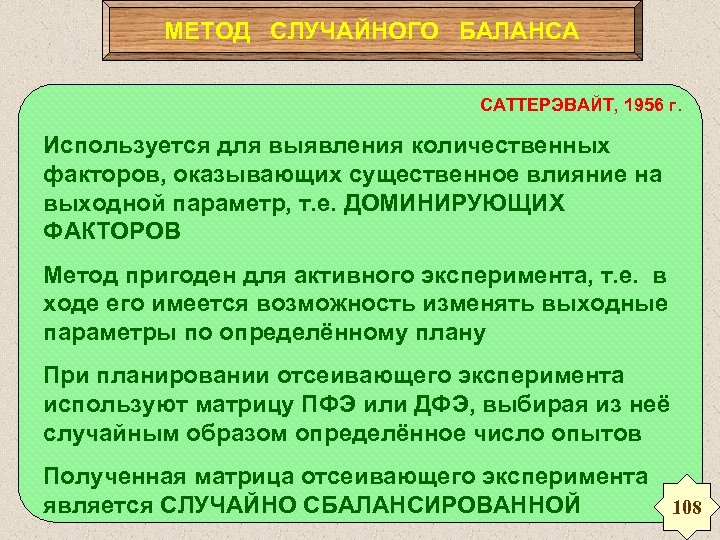 МЕТОД СЛУЧАЙНОГО БАЛАНСА

САТТЕРЭВАЙТ, 1956 г.

Используется для выявления количественных факторов, оказывающих существенное влияние на выходной параметр, т.е. ДОМИНИРУЮЩИХ ФАКТОРОВ

Метод пригоден для активного эксперимента, т.е. в ходе его имеется возможность изменять выходные параметры по определённому плану

При планировании отсеивающего эксперимента используют матрицу ПФЭ или ДФЭ, выбирая из неё случайным образом определённое число опытов

Полученная матрица отсеивающего эксперимента является СЛУЧАЙНО СБАЛАНСИРОВАННОЙ

108